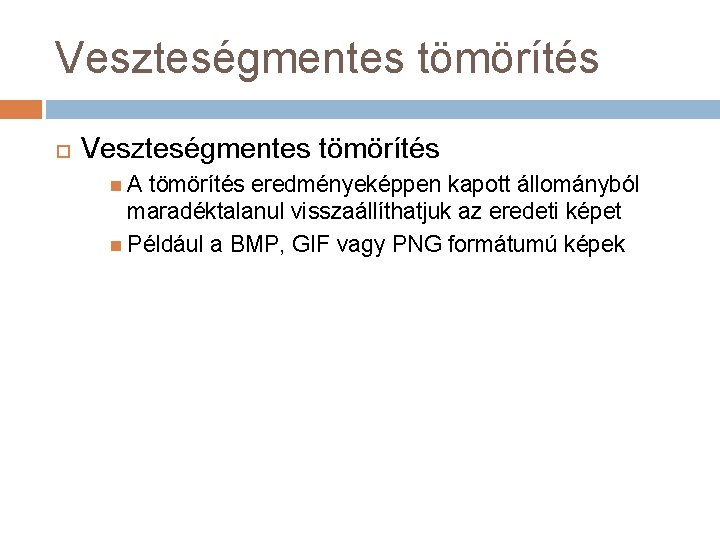 Veszteségmentes tömörítés

Veszteségmentes tömörítés

A tömörítés eredményeképpen kapott állományból maradéktalanul visszaállíthatjuk az eredeti képet

Például a BMP, GIF vagy PNG formátumú képek